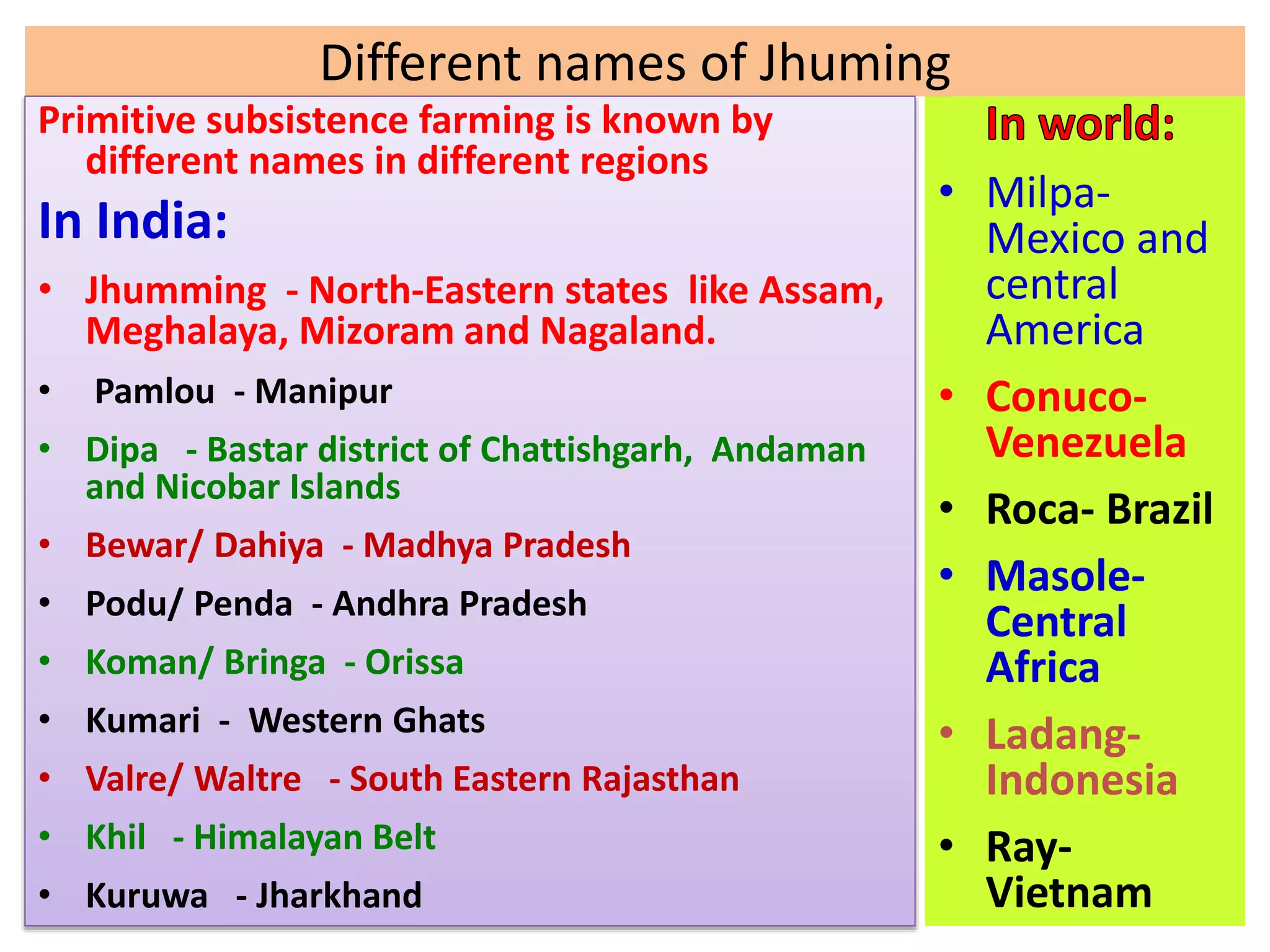 Different names of Jhuming

Primitive subsistence farming is known by different names in different regions

In India:

• Jhumming - North-Eastern states like Assam, Meghalaya, Mizoram and Nagaland.
• Pamlou - Manipur
• Dipa - Bastar district of Chattishgarh, Andaman and Nicobar Islands
• Bewar/ Dahiya - Madhya Pradesh
• Podu/ Penda - Andhra Pradesh
• Koman/ Bringa - Orissa
• Kumari - Western Ghats
• Valre/ Waltre - South Eastern Rajasthan
• Khil - Himalayan Belt
• Kuruwa - Jharkhand

In world:

• Milpa- Mexico and central America
• Conuco- Venezuela
• Roca- Brazil
• Masole- Central Africa
• Ladang- Indonesia
• Ray- Vietnam